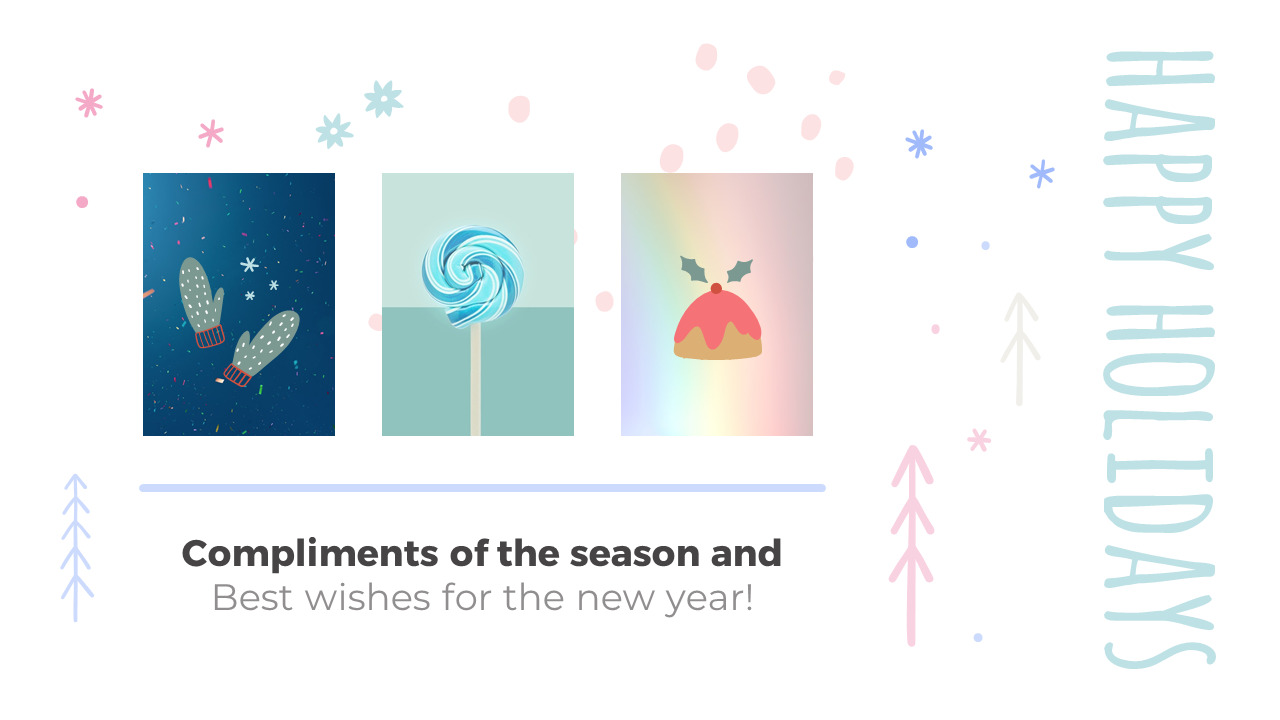 Compliments of the season and
Best wishes for the new year!

HAPPY HOLIDAYS